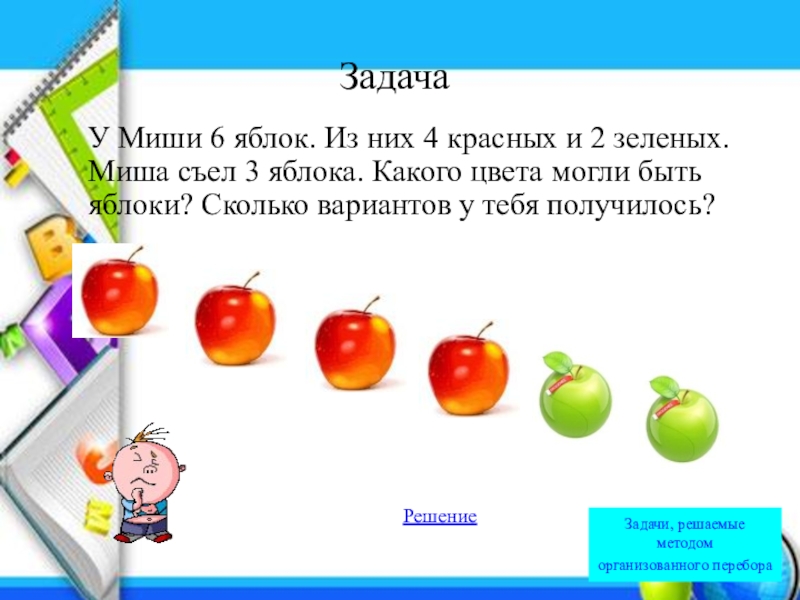 Задача

У Миши 6 яблок. Из них 4 красных и 2 зеленых. Миша съел 3 яблока. Какого цвета могли быть яблоки? Сколько вариантов у тебя получилось?

Решение

Задачи, решаемые методом организованного перебора